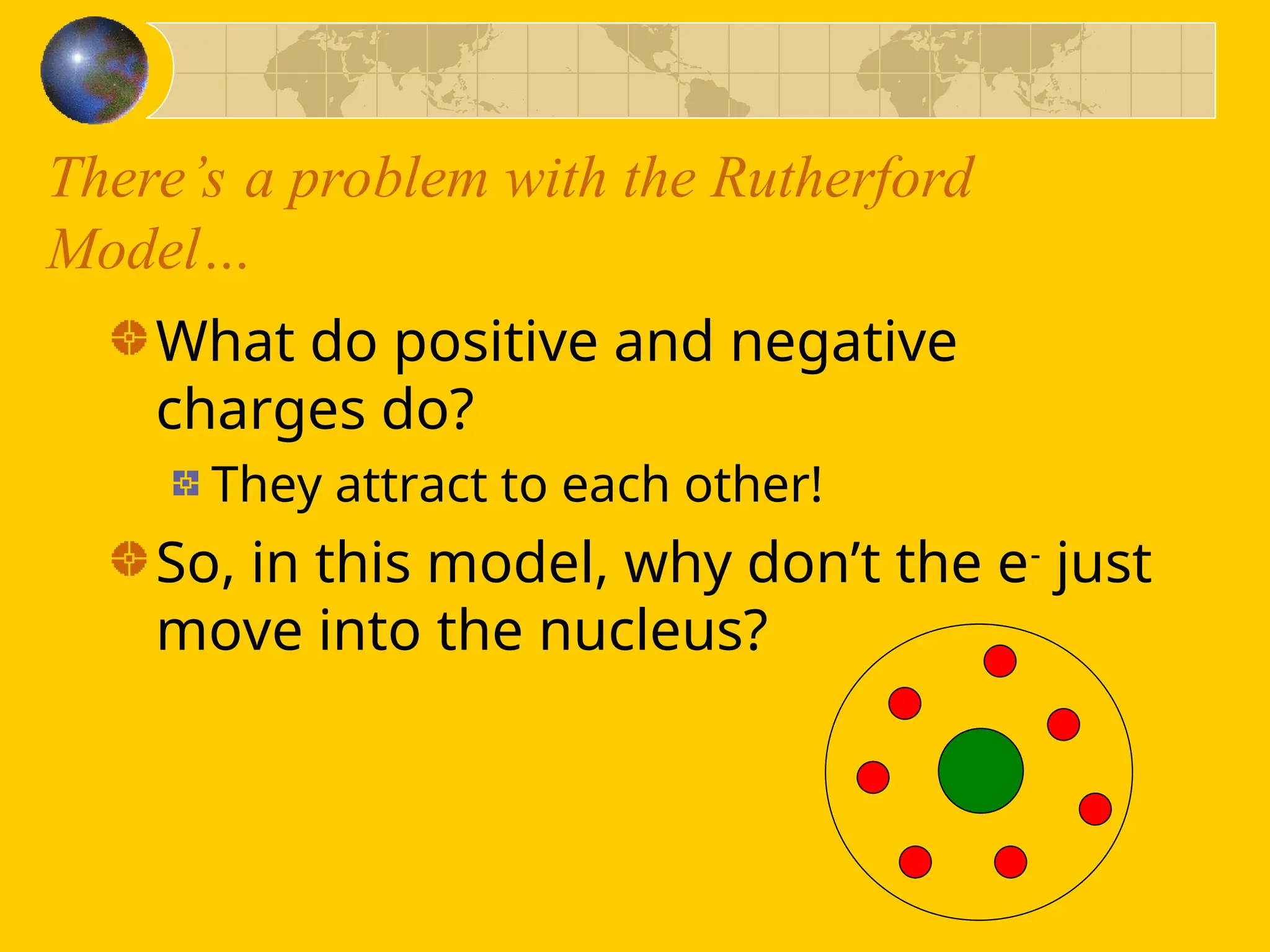 There’s a problem with the Rutherford Model…

What do positive and negative charges do?

They attract to each other!

So, in this model, why don’t the $e^-$ just move into the nucleus?